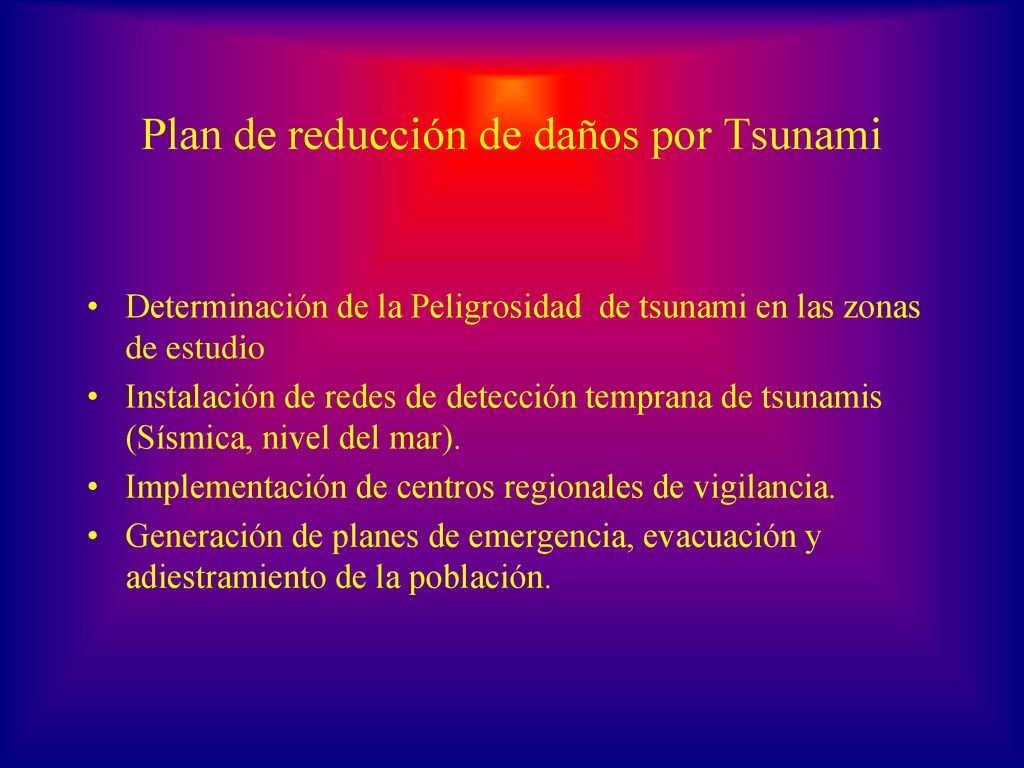 Plan de reducción de daños por Tsunami

• Determinación de la Peligrosidad de tsunami en las zonas de estudio
• Instalación de redes de detección temprana de tsunamis (Sísmica, nivel del mar).
• Implementación de centros regionales de vigilancia.
• Generación de planes de emergencia, evacuación y adiestramiento de la población.